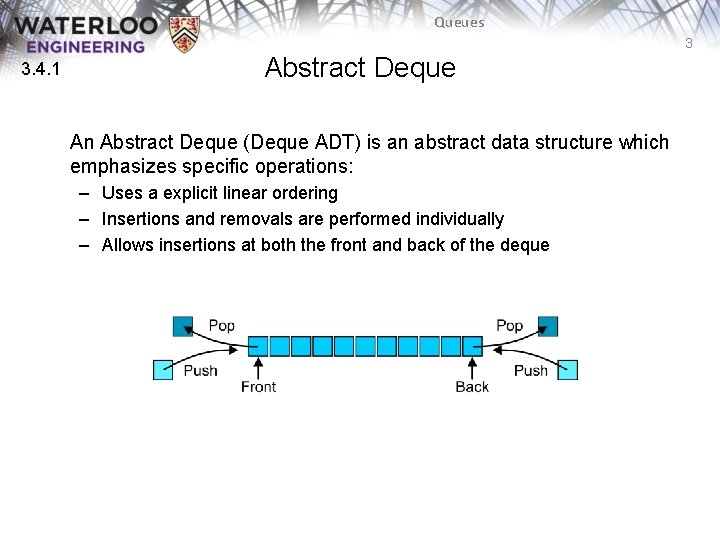 WATERLOO
ENGINEERING

Queues

3

3.4.1

Abstract Deque

An Abstract Deque (Deque ADT) is an abstract data structure which emphasizes specific operations:

– Uses a explicit linear ordering
– Insertions and removals are performed individually
– Allows insertions at both the front and back of the deque

Pop
Push
Front
Pop
Push
Back